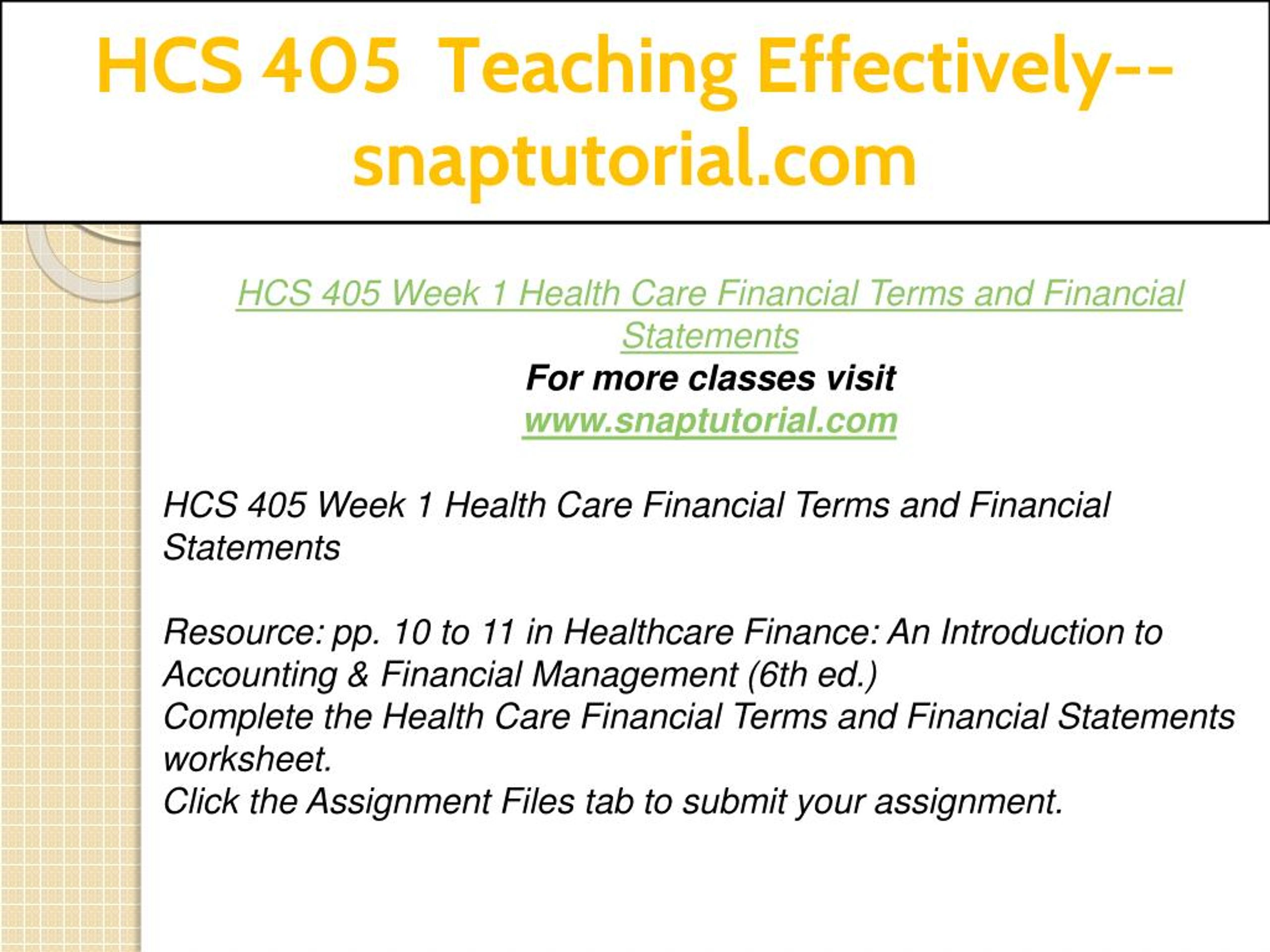 HCS 405 Teaching Effectively--snaptutorial.com

HCS 405 Week 1 Health Care Financial Terms and Financial Statements
For more classes visit
www.snaptutorial.com

HCS 405 Week 1 Health Care Financial Terms and Financial Statements

Resource: pp. 10 to 11 in Healthcare Finance: An Introduction to Accounting & Financial Management (6th ed.)
Complete the Health Care Financial Terms and Financial Statements worksheet.
Click the Assignment Files tab to submit your assignment.